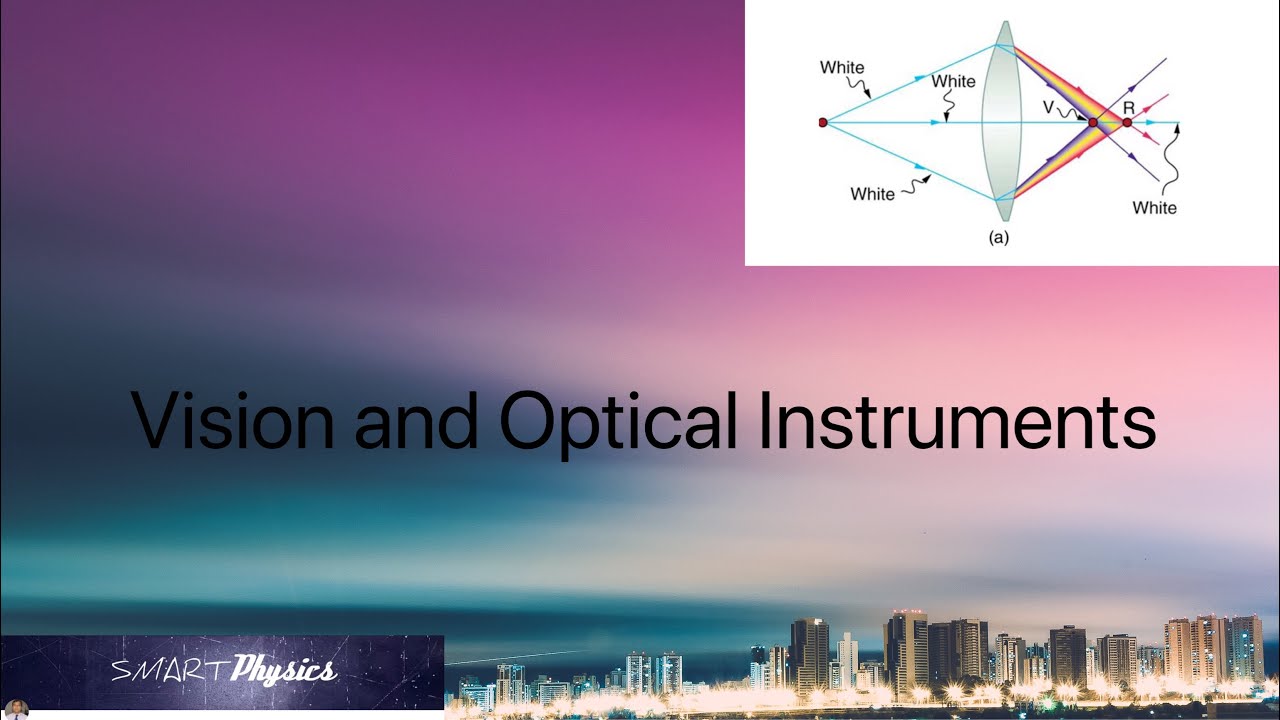 White
White
V
R
White
White
(a)

Vision and Optical Instruments

SMART Physics